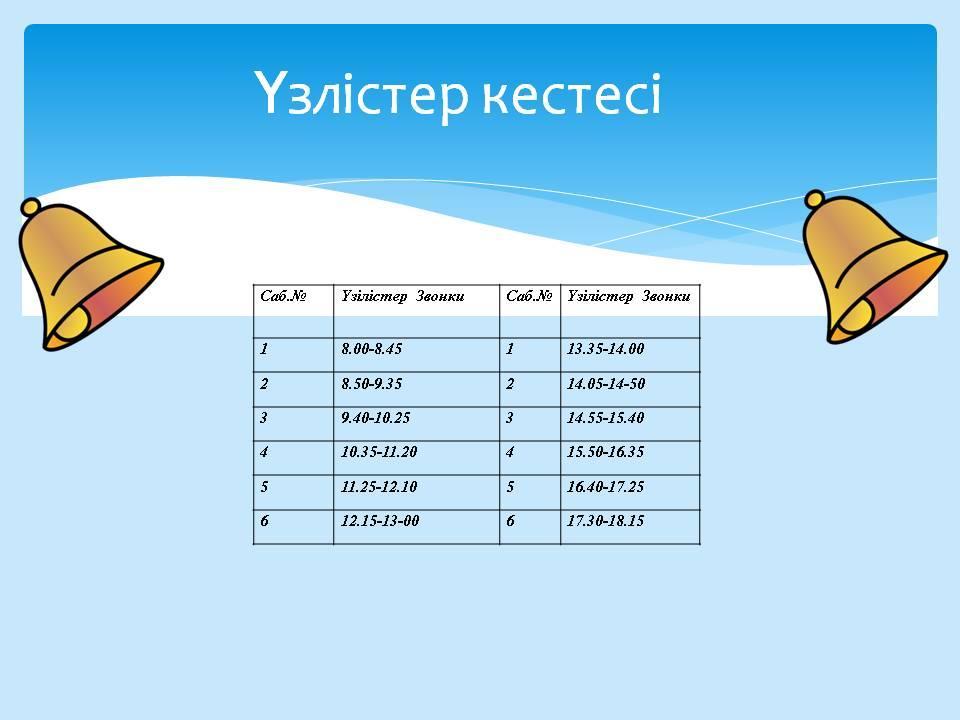 Үзлістер кестесі

| Саб.№ | Үзілістер Звонки | Саб.№ | Үзілістер Звонки |
|---|---|---|---|
| 1 | 8.00-8.45 | 1 | 13.35-14.00 |
| 2 | 8.50-9.35 | 2 | 14.05-14-50 |
| 3 | 9.40-10.25 | 3 | 14.55-15.40 |
| 4 | 10.35-11.20 | 4 | 15.50-16.35 |
| 5 | 11.25-12.10 | 5 | 16.40-17.25 |
| 6 | 12.15-13-00 | 6 | 17.30-18.15 |